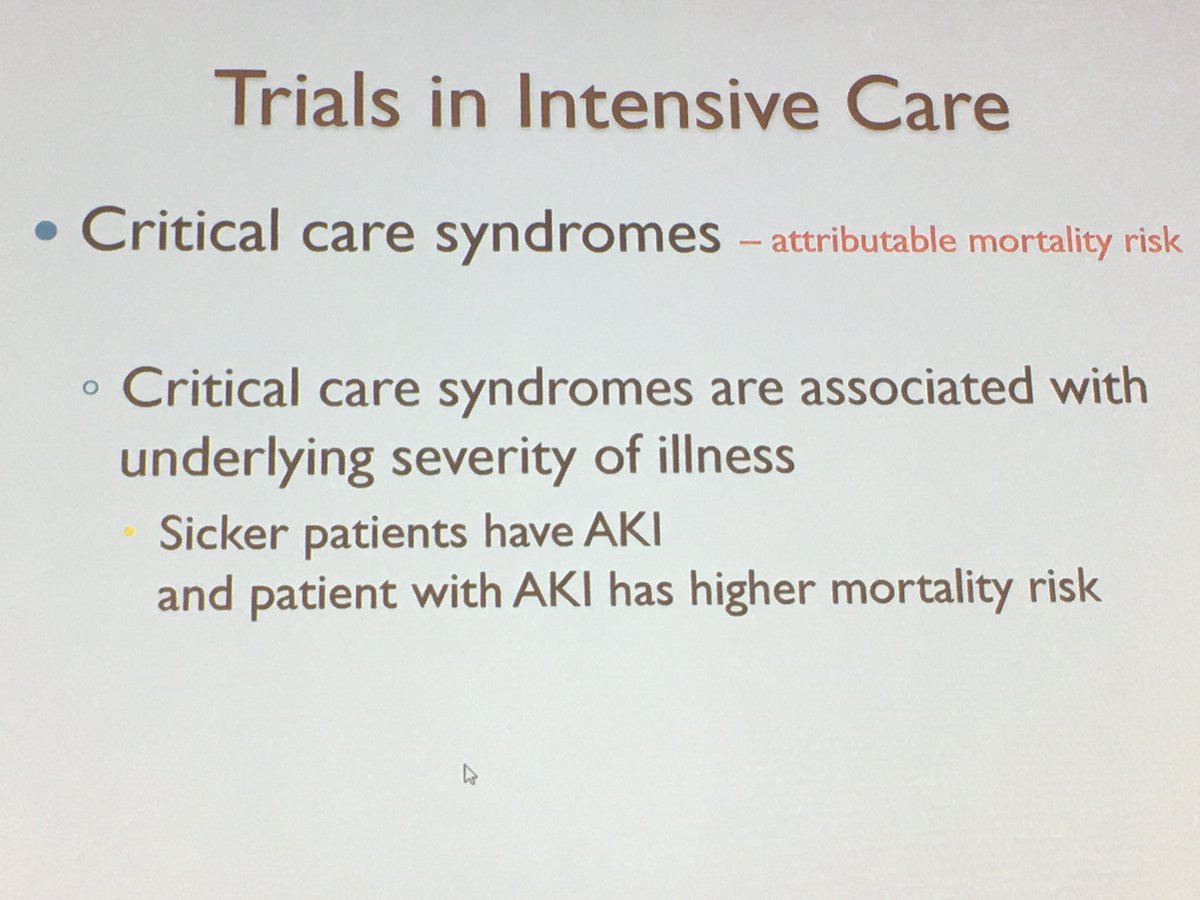 Trials in Intensive Care

• Critical care syndromes – attributable mortality risk

◦ Critical care syndromes are associated with underlying severity of illness

• Sicker patients have AKI
and patient with AKI has higher mortality risk